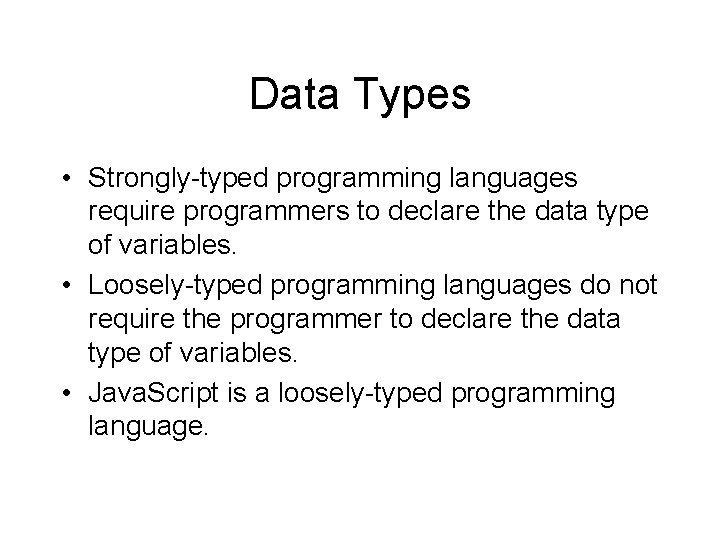 Data Types

• Strongly-typed programming languages require programmers to declare the data type of variables.
• Loosely-typed programming languages do not require the programmer to declare the data type of variables.
• JavaScript is a loosely-typed programming language.